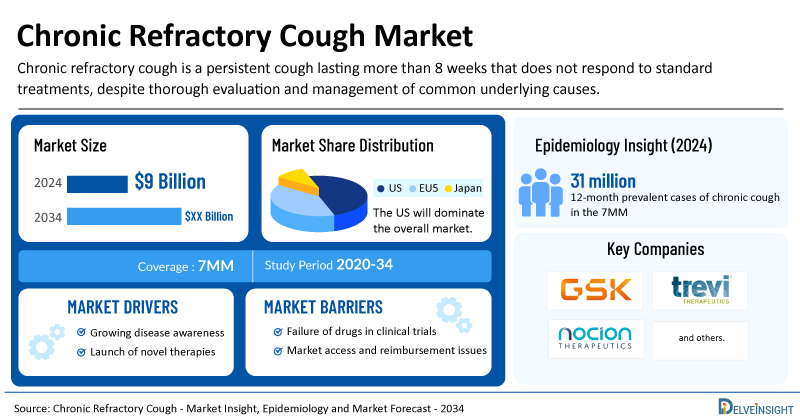 Chronic Refractory Cough Market

Chronic refractory cough is a persistent cough lasting more than 8 weeks that does not respond to standard treatments, despite thorough evaluation and management of common underlying causes.

Market Size

2024 $9 Billion

2034 $XX Billion

Market Share Distribution

US EU5 Japan

The US will dominate the overall market.

Coverage : 7MM

Study Period 2020-34

MARKET DRIVERS

Growing disease awareness

Launch of novel therapies

MARKET BARRIERS

Failure of drugs in clinical trials

Market access and reimbursement issues

Epidemiology Insight (2024)

31 million

12-month prevalent cases of chronic cough in the 7MM

Key Companies

GSK

trevi THERAPEUTICS

nocion THERAPEUTICS

and others.

Source: Chronic Refractory Cough - Market Insight, Epidemiology and Market Forecast - 2034

DELVEINSIGHT